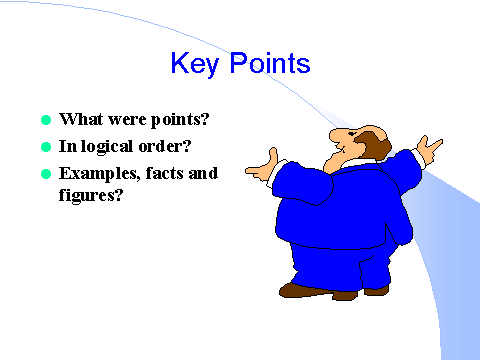 Key Points

- What were points?
- In logical order?
- Examples, facts and figures?